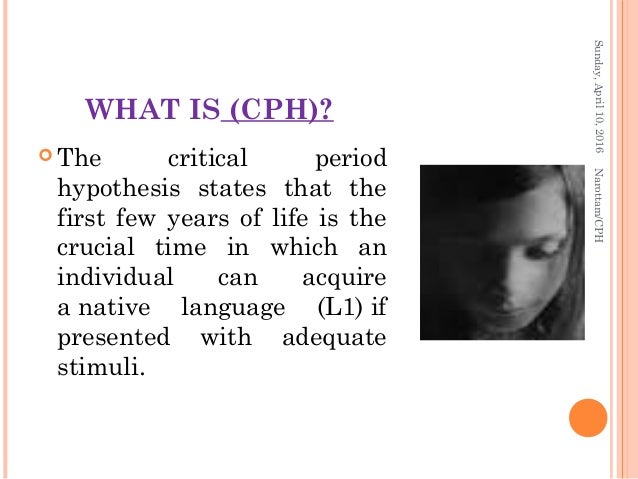 WHAT IS (CPH)?

The critical period hypothesis states that the first few years of life is the crucial time in which an individual can acquire a native language (L1) if presented with adequate stimuli.

Sunday, April 10, 2016

Narottam/CPH